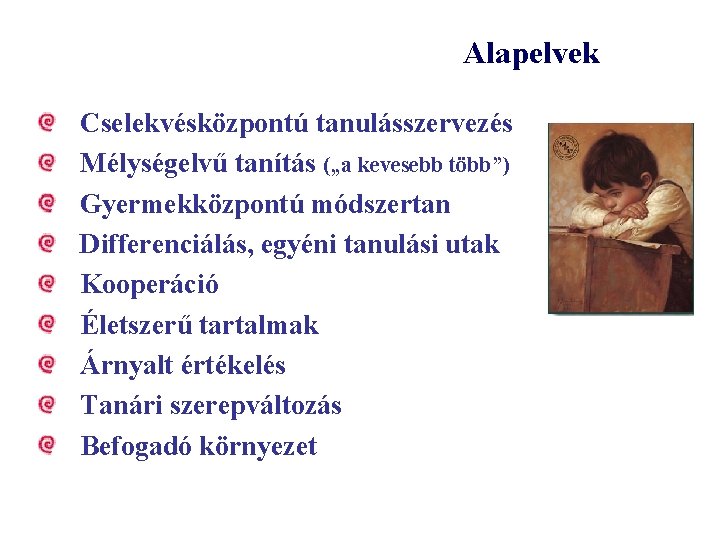 Alapelvek

Cselekvésközpontú tanulásszervezés
Mélységelvű tanítás („a kevesebb több”)
Gyermekközpontú módszertan
Differenciálás, egyéni tanulási utak
Kooperáció
Életszerű tartalmak
Árnyalt értékelés
Tanári szerepváltozás
Befogadó környezet